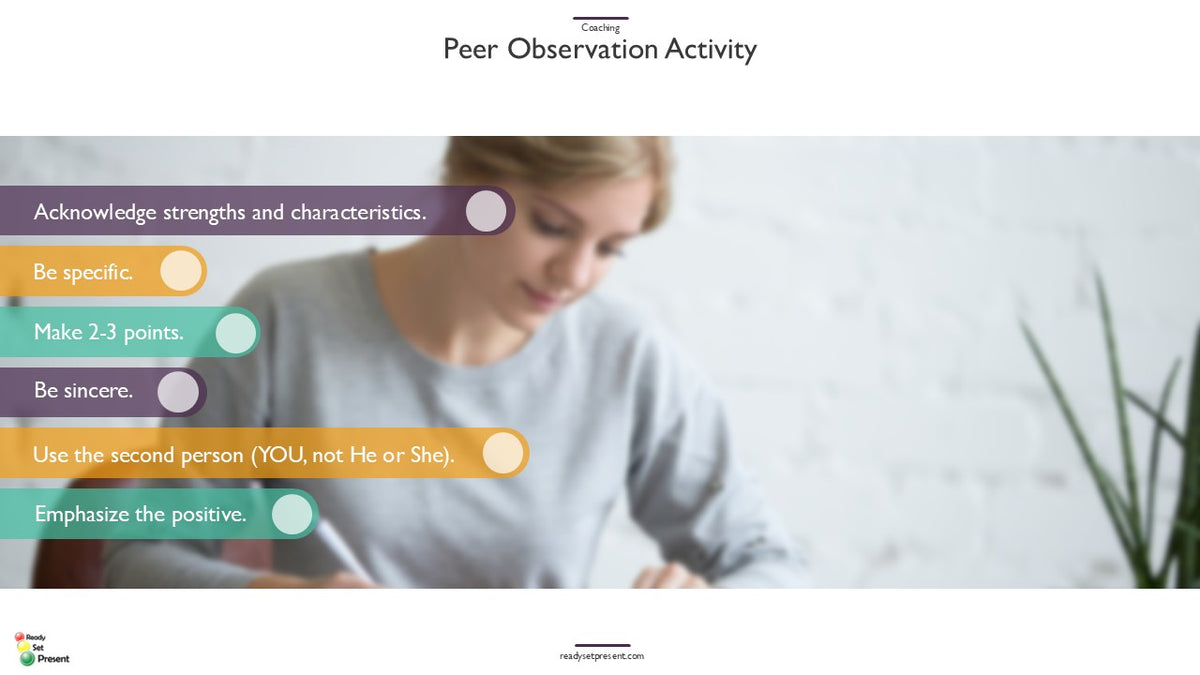 Coaching
Peer Observation Activity

Acknowledge strengths and characteristics.

Be specific.

Make 2-3 points.

Be sincere.

Use the second person (YOU, not He or She).

Emphasize the positive.

Ready
Set
Present

readysetpresent.com